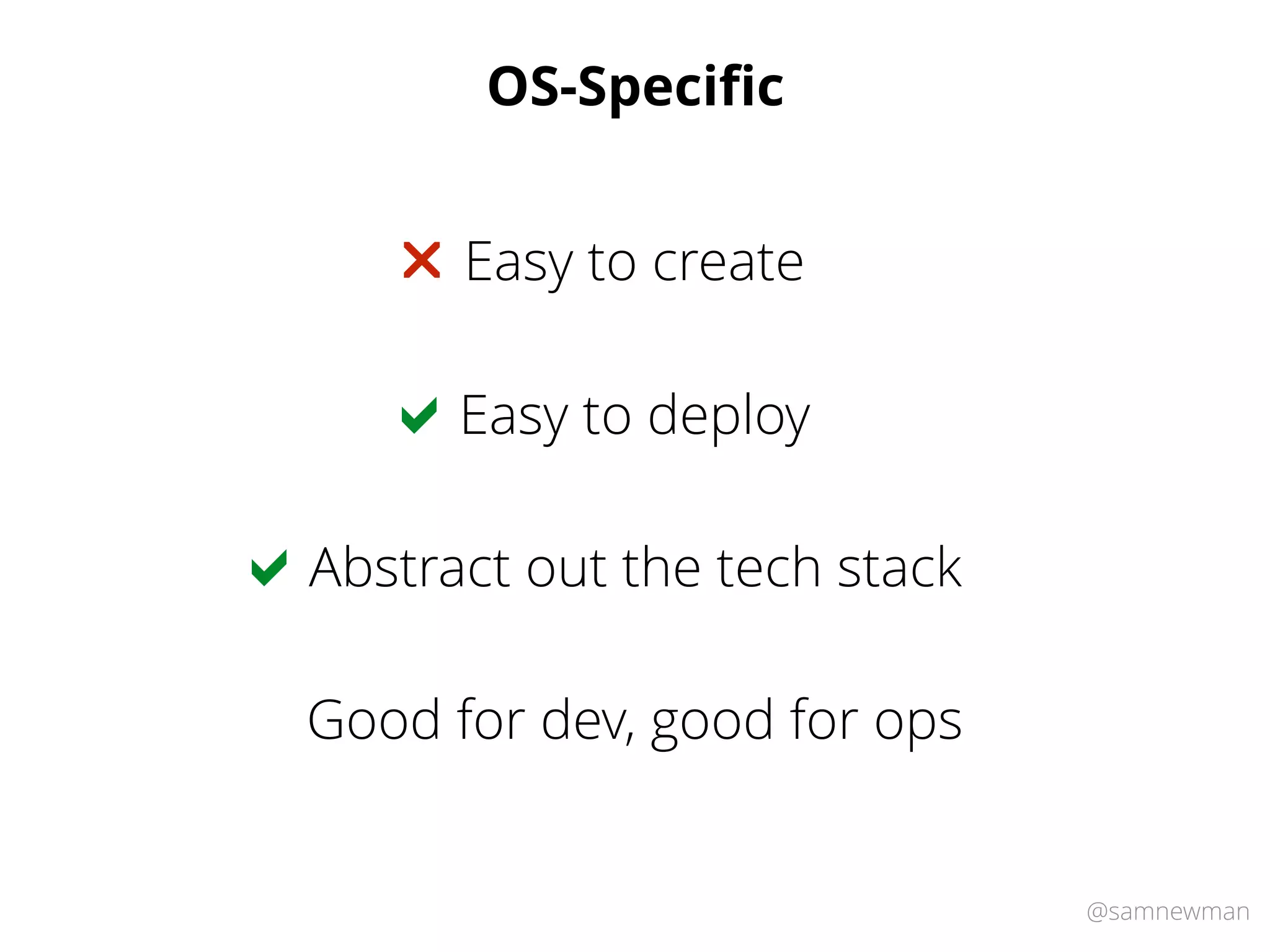 OS-Specific

✗ Easy to create

✓ Easy to deploy

✓ Abstract out the tech stack

Good for dev, good for ops

@samnewman